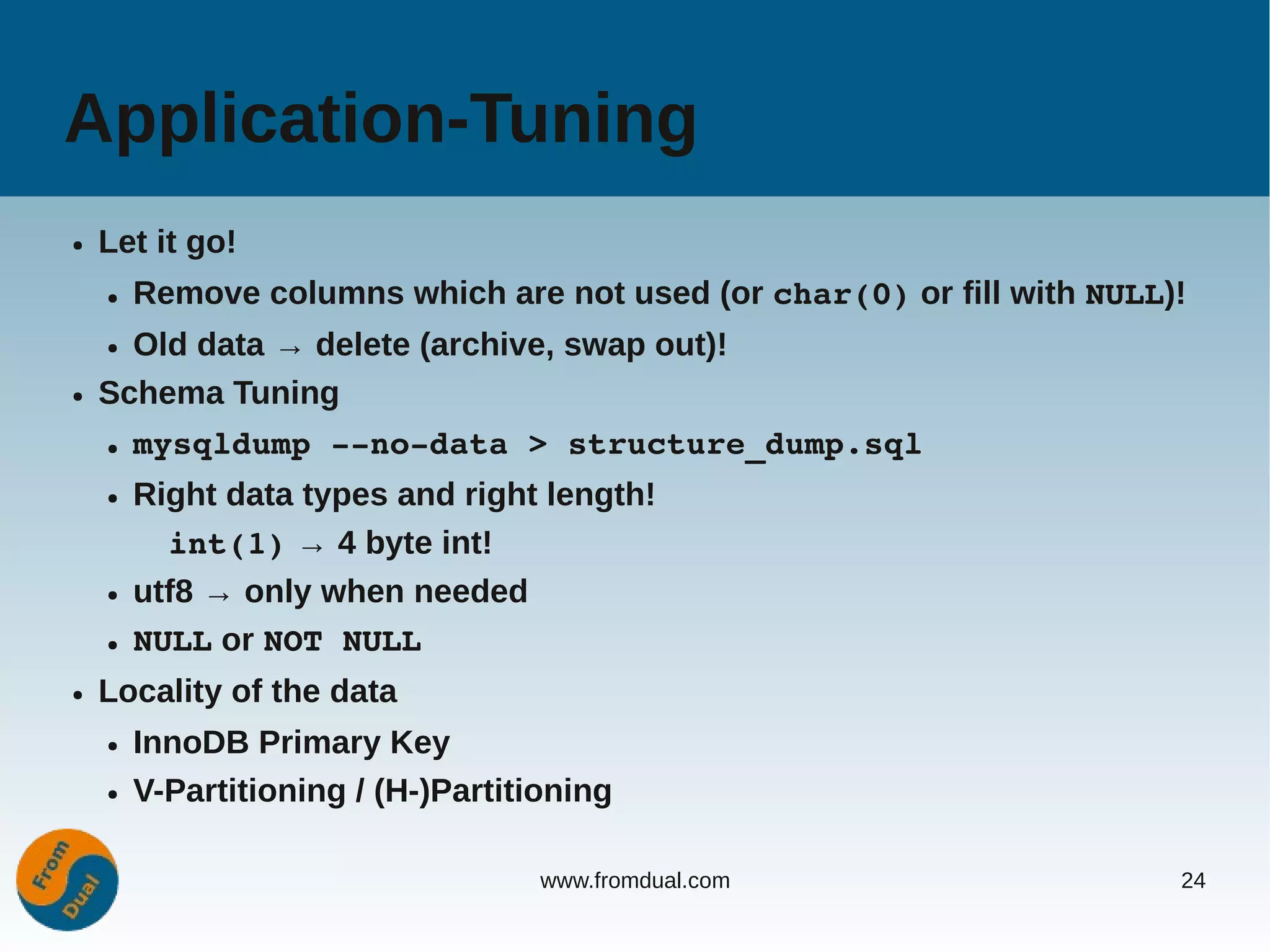 Application-Tuning

- Let it go!
  - Remove columns which are not used (or char(0) or fill with NULL)!
  - Old data → delete (archive, swap out)!
- Schema Tuning
  - mysqldump --no-data > structure_dump.sql
  - Right data types and right length!
    int(1) → 4 byte int!
  - utf8 → only when needed
  - NULL or NOT NULL
- Locality of the data
  - InnoDB Primary Key
  - V-Partitioning / (H-)Partitioning

From Dual

www.fromdual.com

24